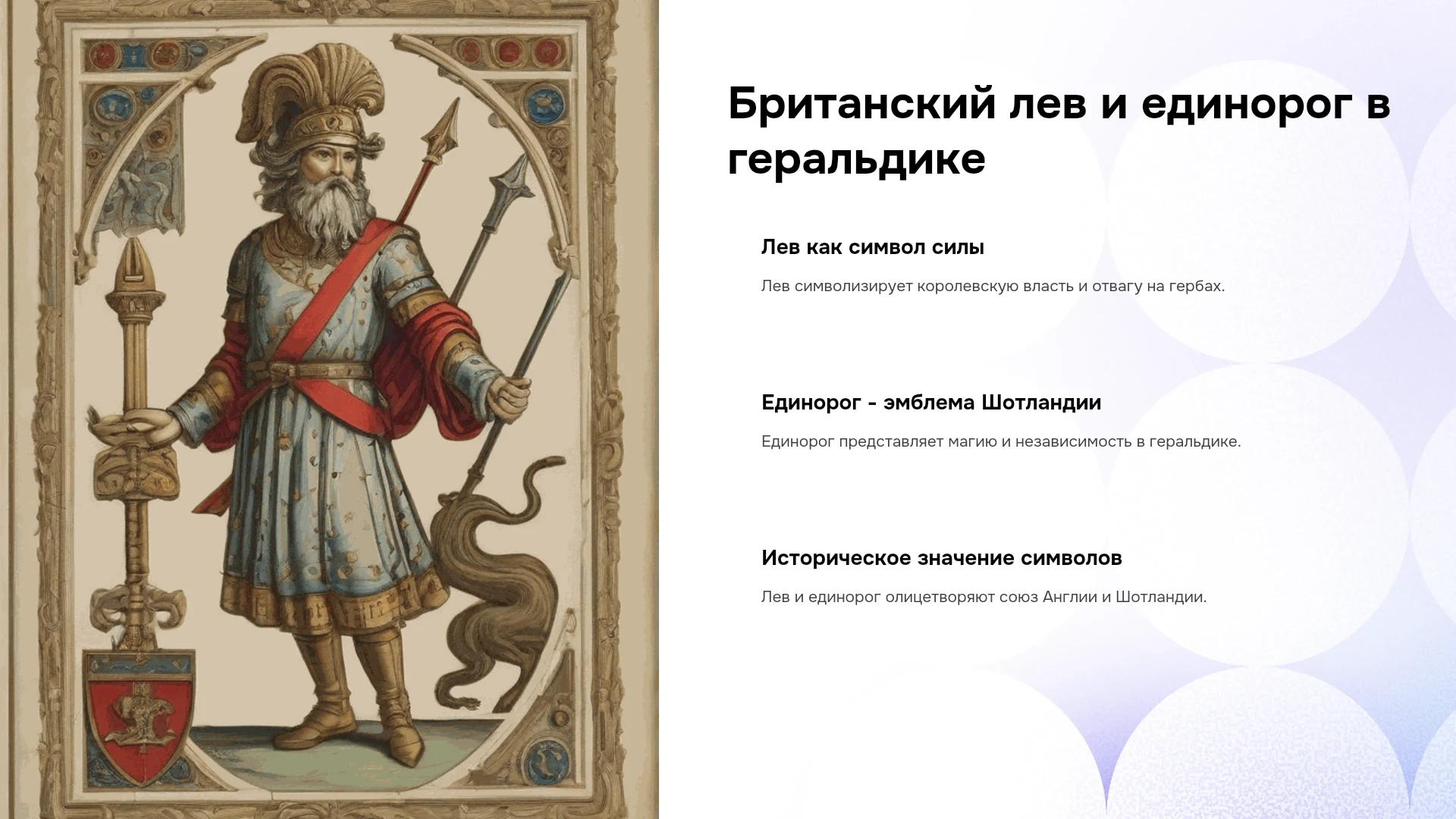 Британский лев и единорог в геральдике

Лев как символ силы

Лев символизирует королевскую власть и отвагу на гербах.

Единорог - эмблема Шотландии

Единорог представляет магию и независимость в геральдике.

Историческое значение символов

Лев и единорог олицетворяют союз Англии и Шотландии.